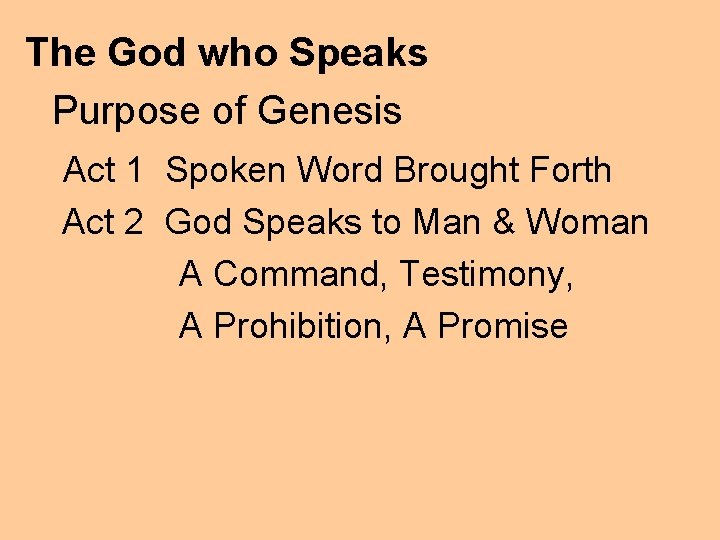 The God who Speaks

Purpose of Genesis

Act 1 Spoken Word Brought Forth

Act 2 God Speaks to Man & Woman

A Command, Testimony,

A Prohibition, A Promise